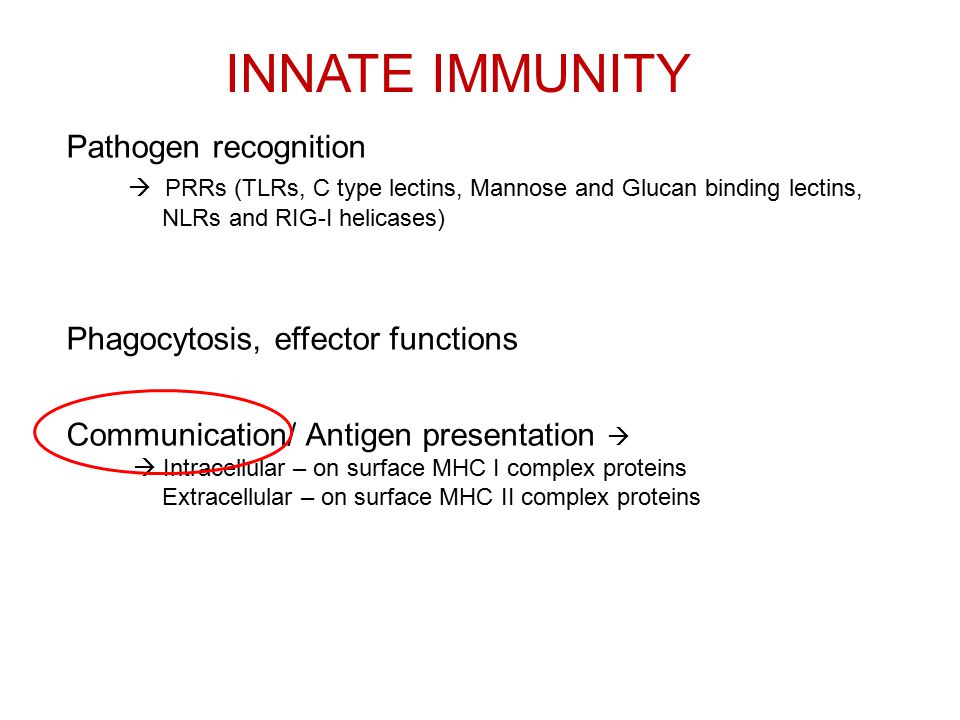 INNATE IMMUNITY

Pathogen recognition

→ PRRs (TLRs, C type lectins, Mannose and Glucan binding lectins, NLRs and RIG-I helicases)

Phagocytosis, effector functions

Communication/ Antigen presentation →

→ Intracellular – on surface MHC I complex proteins
Extracellular – on surface MHC II complex proteins